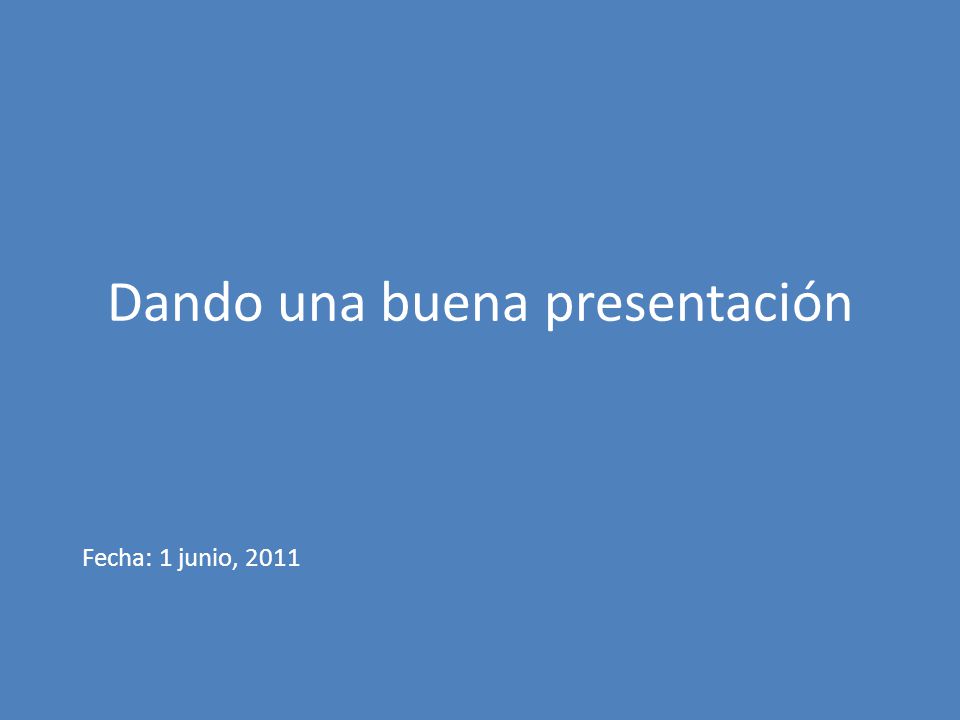 Dando una buena presentación

Fecha: 1 junio, 2011